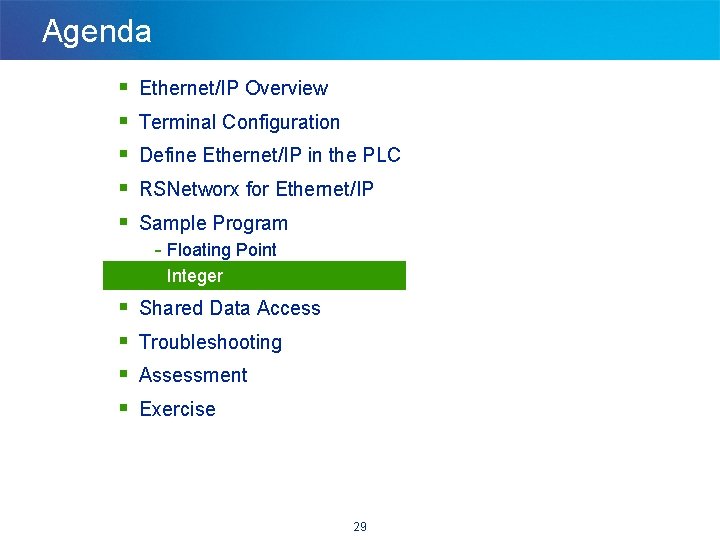 Agenda

- Ethernet/IP Overview
- Terminal Configuration
- Define Ethernet/IP in the PLC
- RSNetworx for Ethernet/IP
- Sample Program
  - Floating Point
  - Integer
- Shared Data Access
- Troubleshooting
- Assessment
- Exercise

29